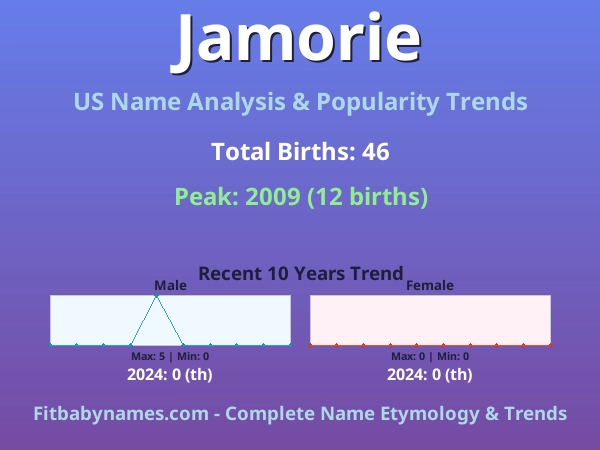 Jamorie

US Name Analysis & Popularity Trends

Total Births: 46

Peak: 2009 (12 births)

Recent 10 Years Trend

Male

Max: 5 | Min: 0

2024: 0 (th)

Female

Max: 0 | Min: 0

2024: 0 (th)

Fitbabynames.com - Complete Name Etymology & Trends